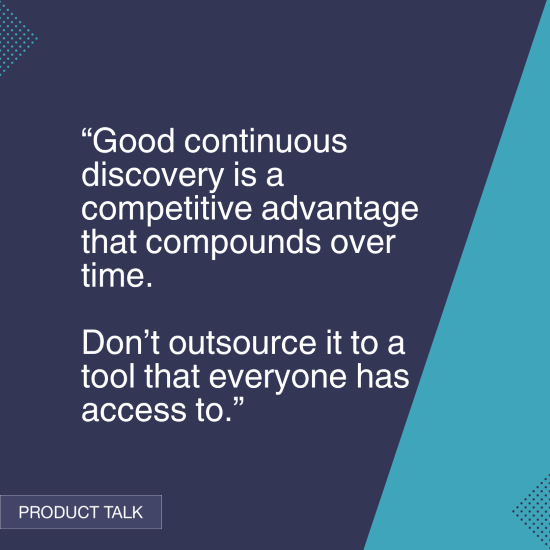 “Good continuous discovery is a competitive advantage that compounds over time.

Don’t outsource it to a tool that everyone has access to.”

PRODUCT TALK